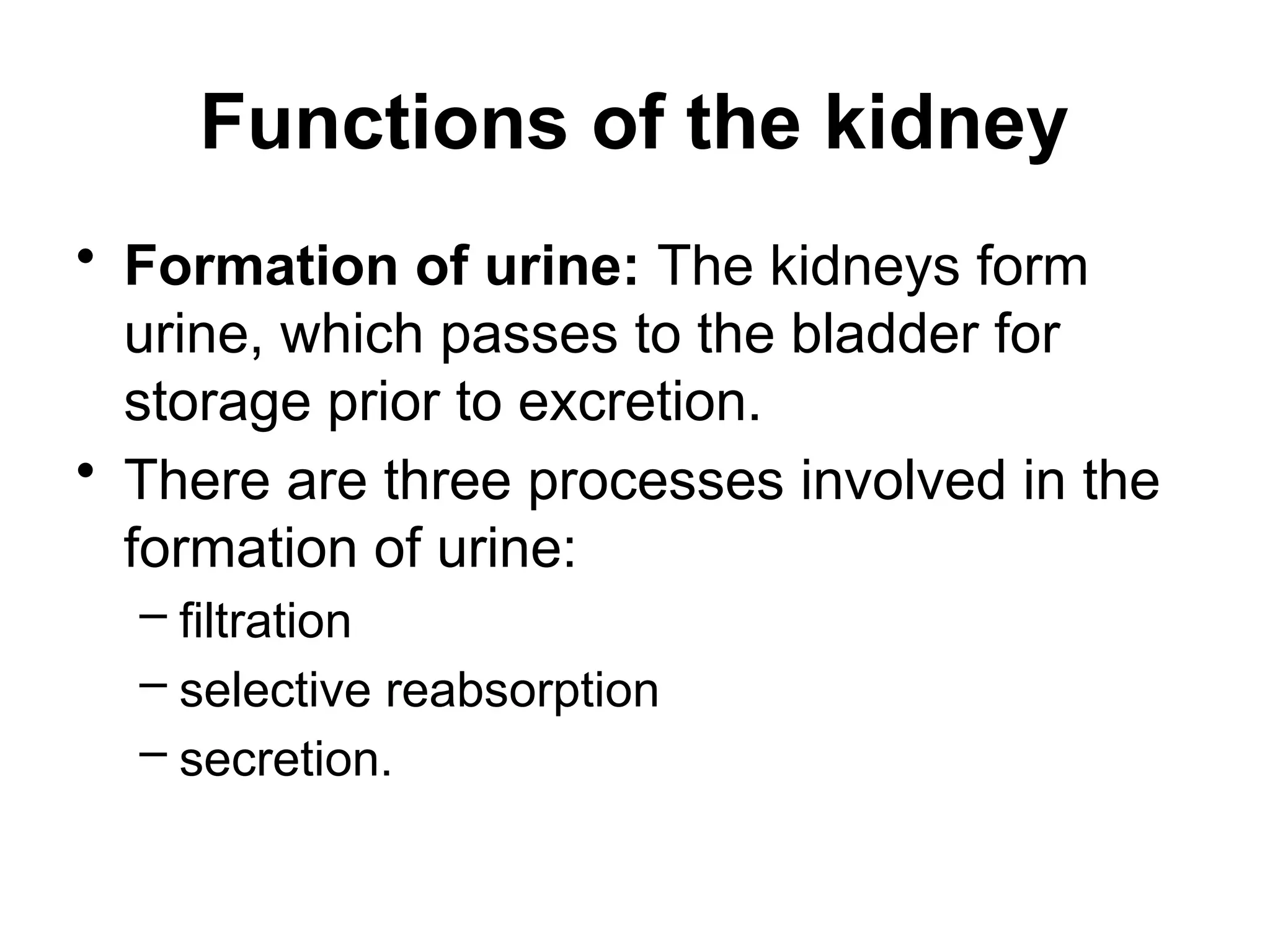 Functions of the kidney

• Formation of urine: The kidneys form urine, which passes to the bladder for storage prior to excretion.
• There are three processes involved in the formation of urine:
– filtration
– selective reabsorption
– secretion.